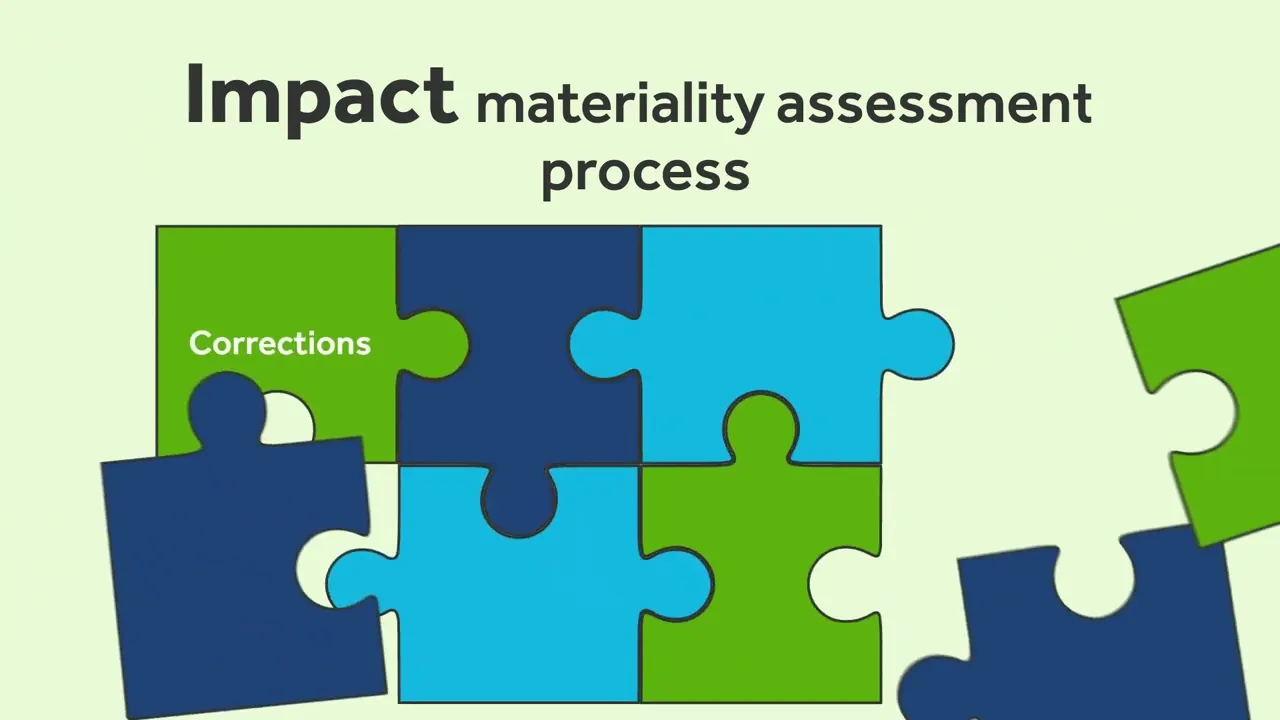 Impact materiality assessment process

Corrections